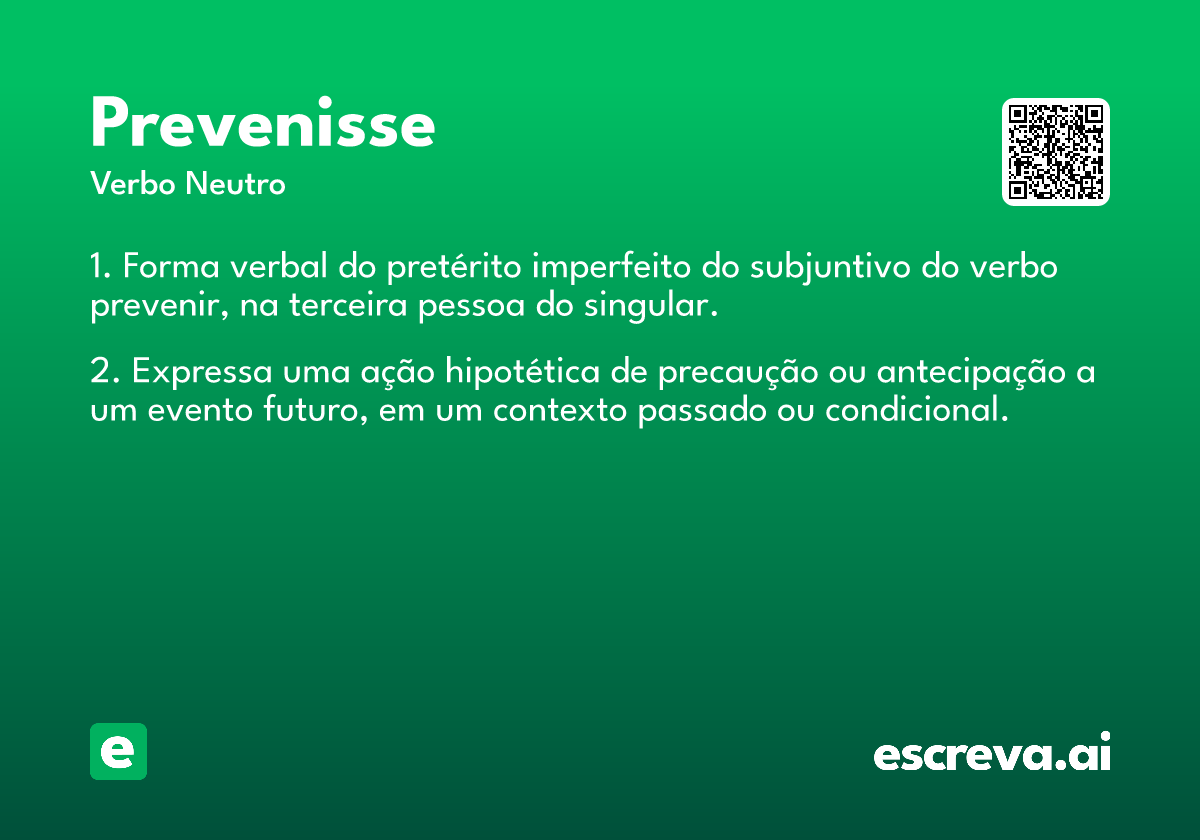 Prevenisse

Verbo Neutro

1. Forma verbal do pretérito imperfeito do subjuntivo do verbo prevenir, na terceira pessoa do singular.

2. Expressa uma ação hipotética de precaução ou antecipação a um evento futuro, em um contexto passado ou condicional.

e

escreva.ai